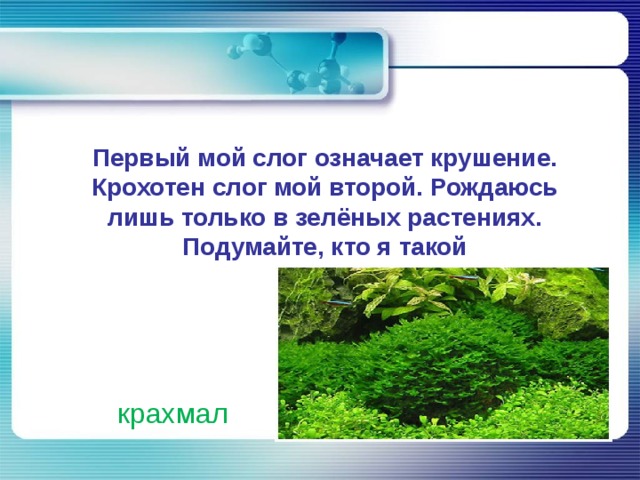 Первый мой слог означает крушение. Крохотен слог мой второй. Рождаюсь лишь только в зелёных растениях. Подумайте, кто я такой

крахмал